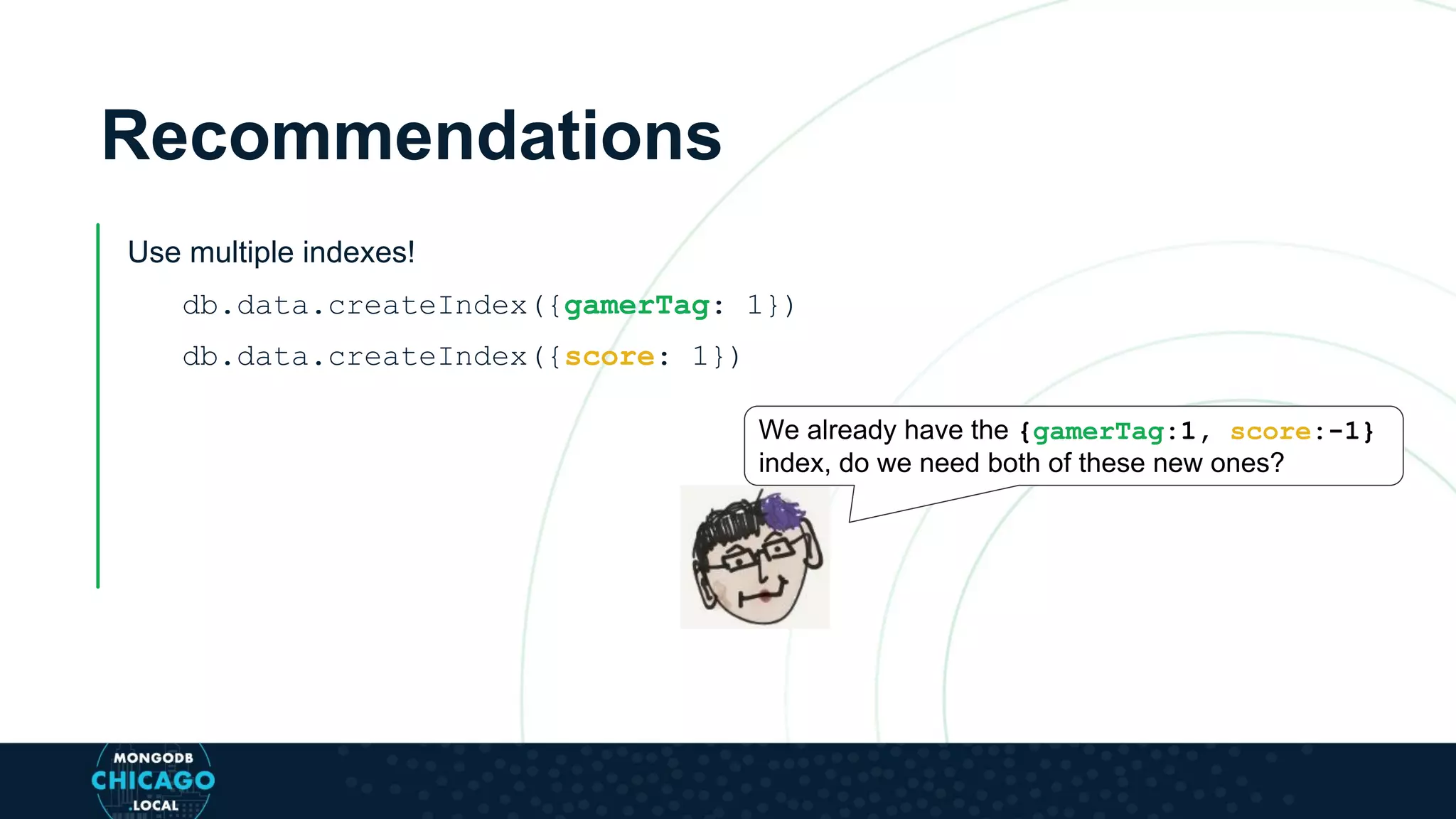 Recommendations

Use multiple indexes!

db.data.createIndex({gamerTag: 1})

db.data.createIndex({score: 1})

We already have the {gamerTag:1, score:-1} index, do we need both of these new ones?

MONGODB
CHICAGO
.LOCAL